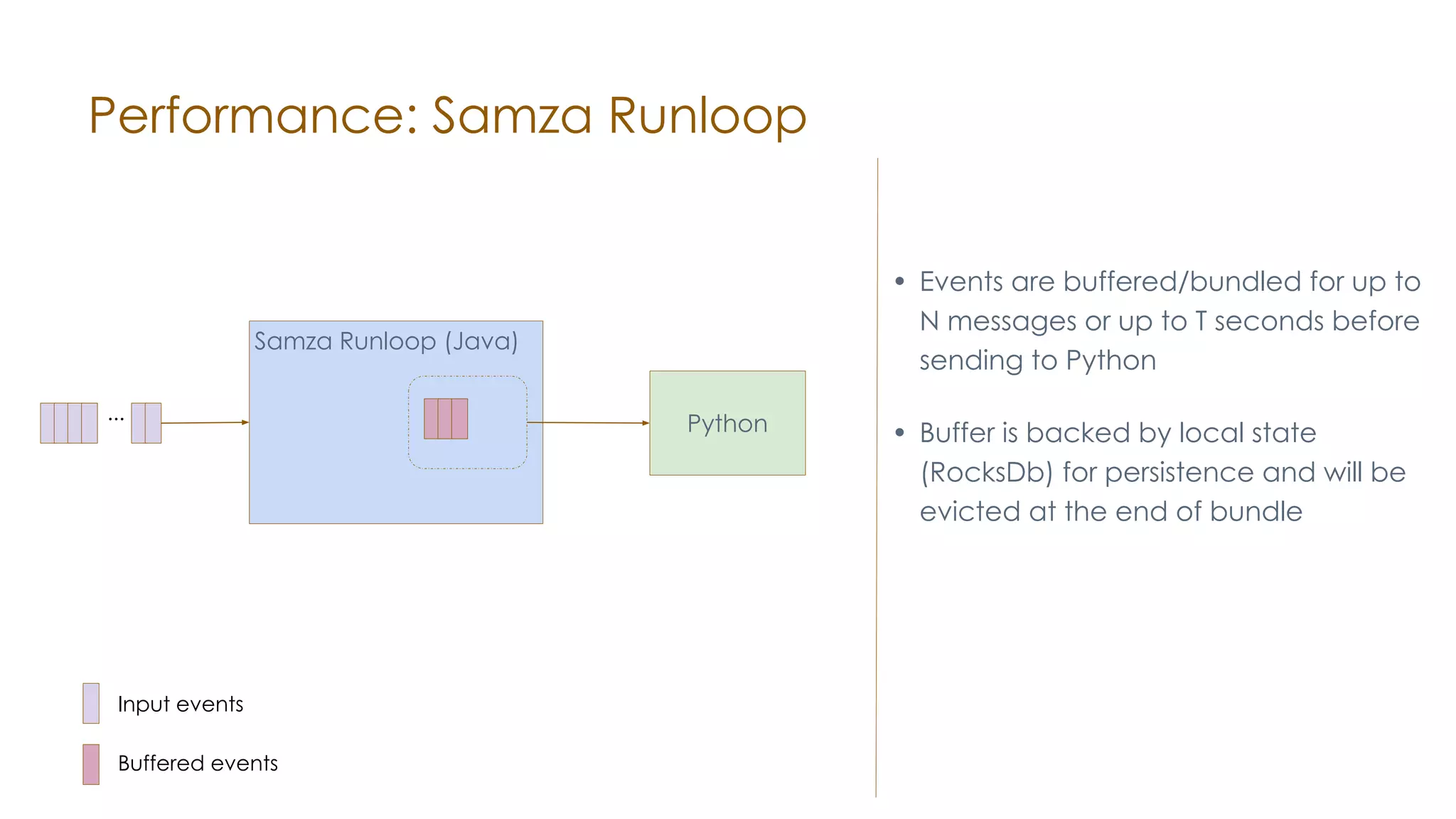 Performance: Samza Runloop

...

Samza Runloop (Java)

Python

Input events

Buffered events

• Events are buffered/bundled for up to N messages or up to T seconds before sending to Python

• Buffer is backed by local state (RocksDb) for persistence and will be evicted at the end of bundle